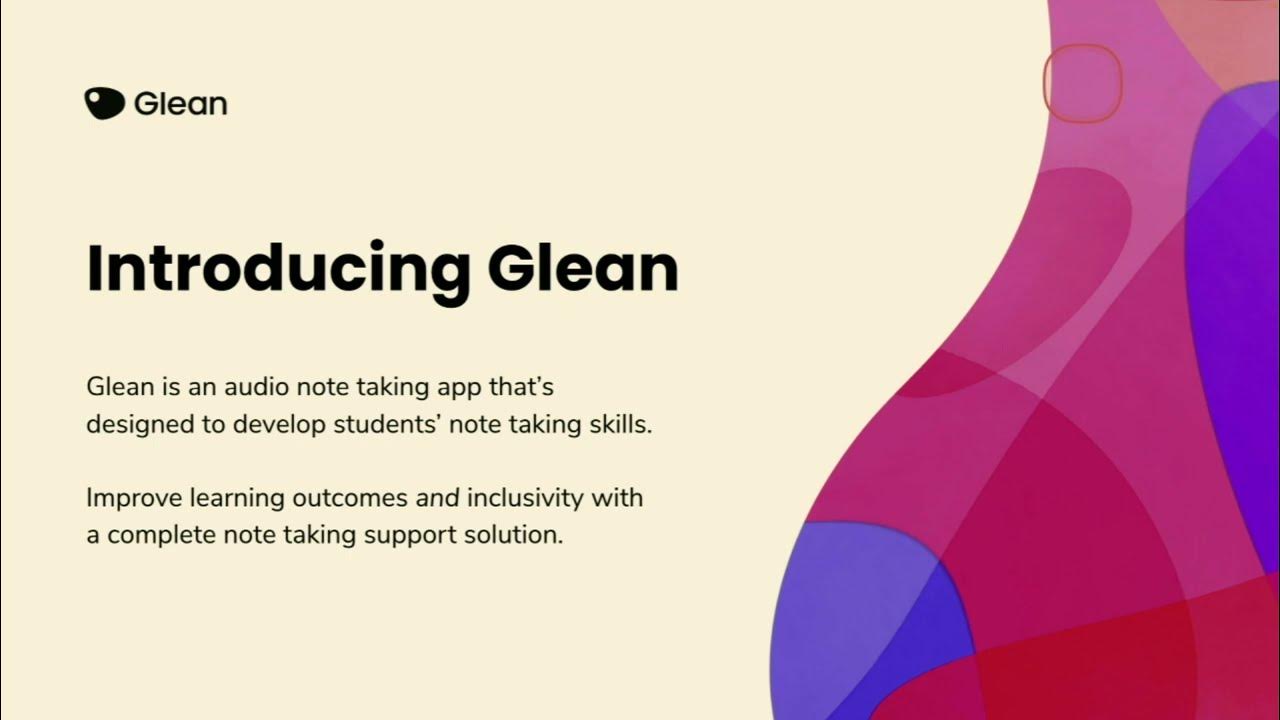 Glean

Introducing Glean

Glean is an audio note taking app that's designed to develop students' note taking skills.

Improve learning outcomes and inclusivity with a complete note taking support solution.